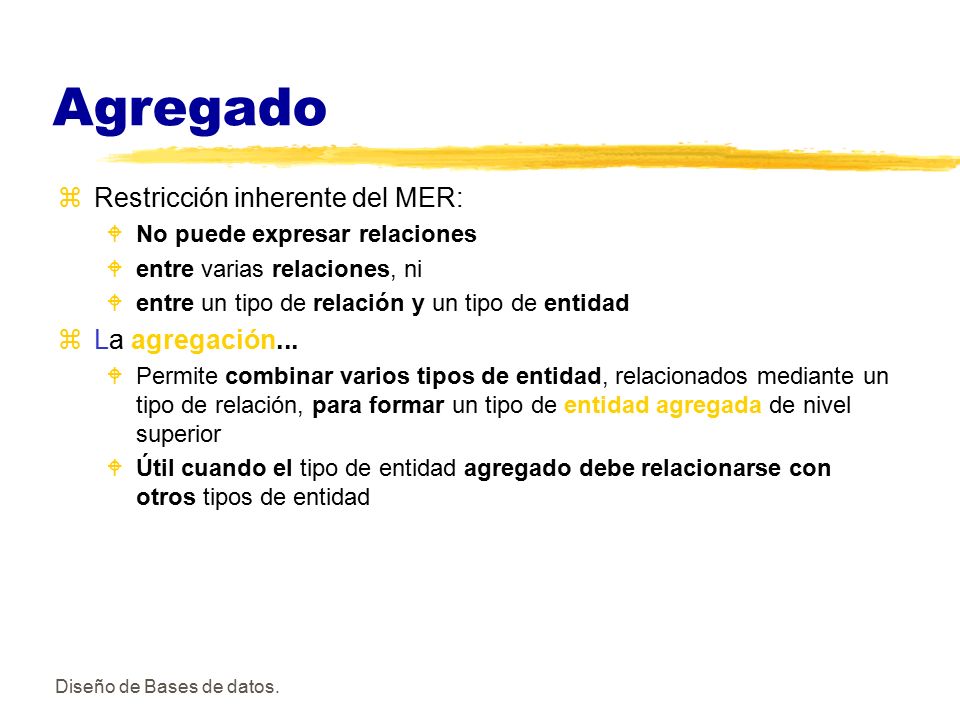 Agregado

Restricción inherente del MER:

No puede expresar relaciones

entre varias relaciones, ni

entre un tipo de relación y un tipo de entidad

La agregación...

Permite combinar varios tipos de entidad, relacionados mediante un tipo de relación, para formar un tipo de entidad agregada de nivel superior

Útil cuando el tipo de entidad agregado debe relacionarse con otros tipos de entidad

Diseño de Bases de datos.